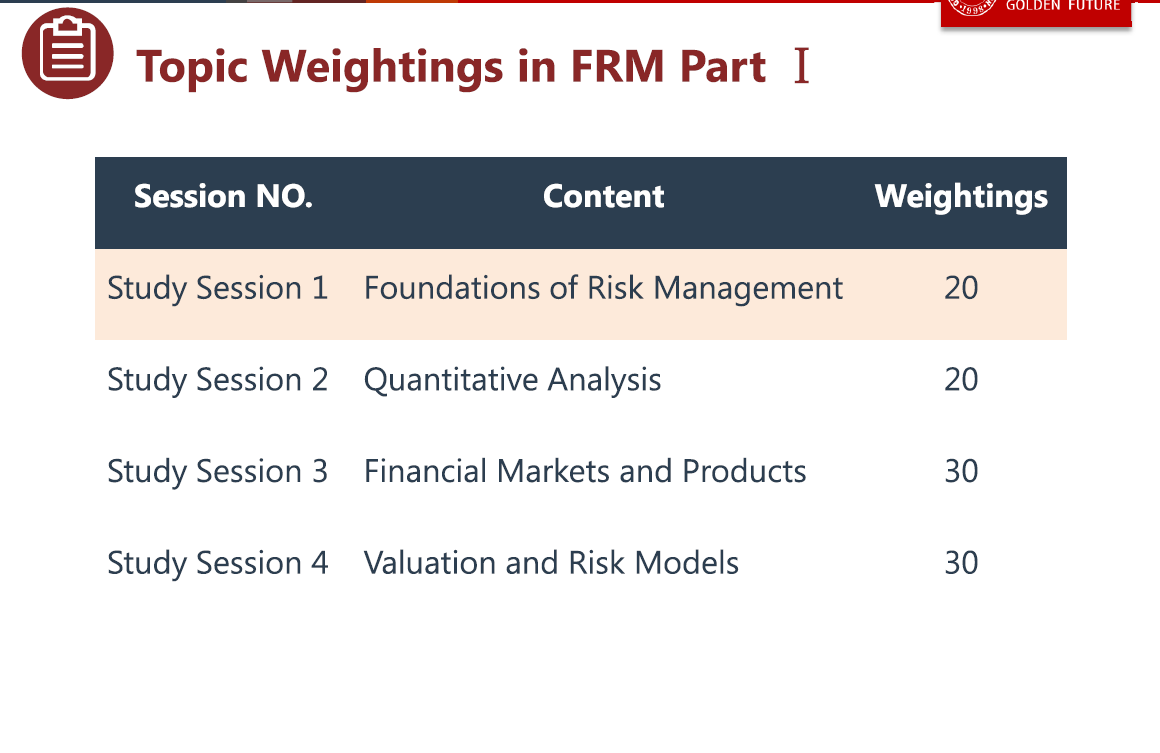 GOLDEN FUTURE

Topic Weightings in FRM Part Ⅰ

| Session NO. | Content | Weightings |
|---|---|---|
| Study Session 1 | Foundations of Risk Management | 20 |
| Study Session 2 | Quantitative Analysis | 20 |
| Study Session 3 | Financial Markets and Products | 30 |
| Study Session 4 | Valuation and Risk Models | 30 |